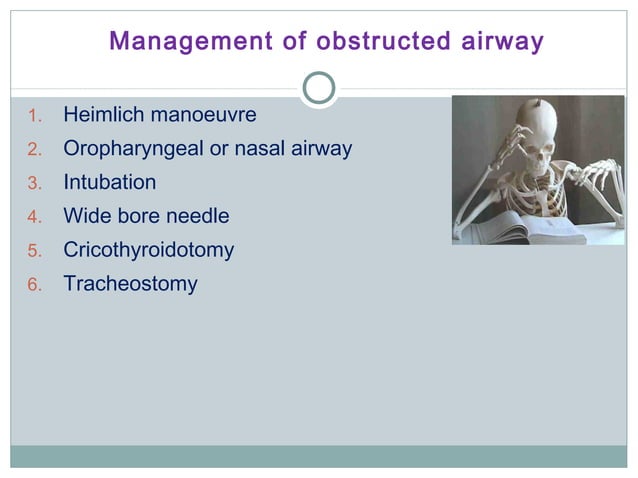 Management of obstructed airway

1. Heimlich manoeuvre
2. Oropharyngeal or nasal airway
3. Intubation
4. Wide bore needle
5. Cricothyroidotomy
6. Tracheostomy